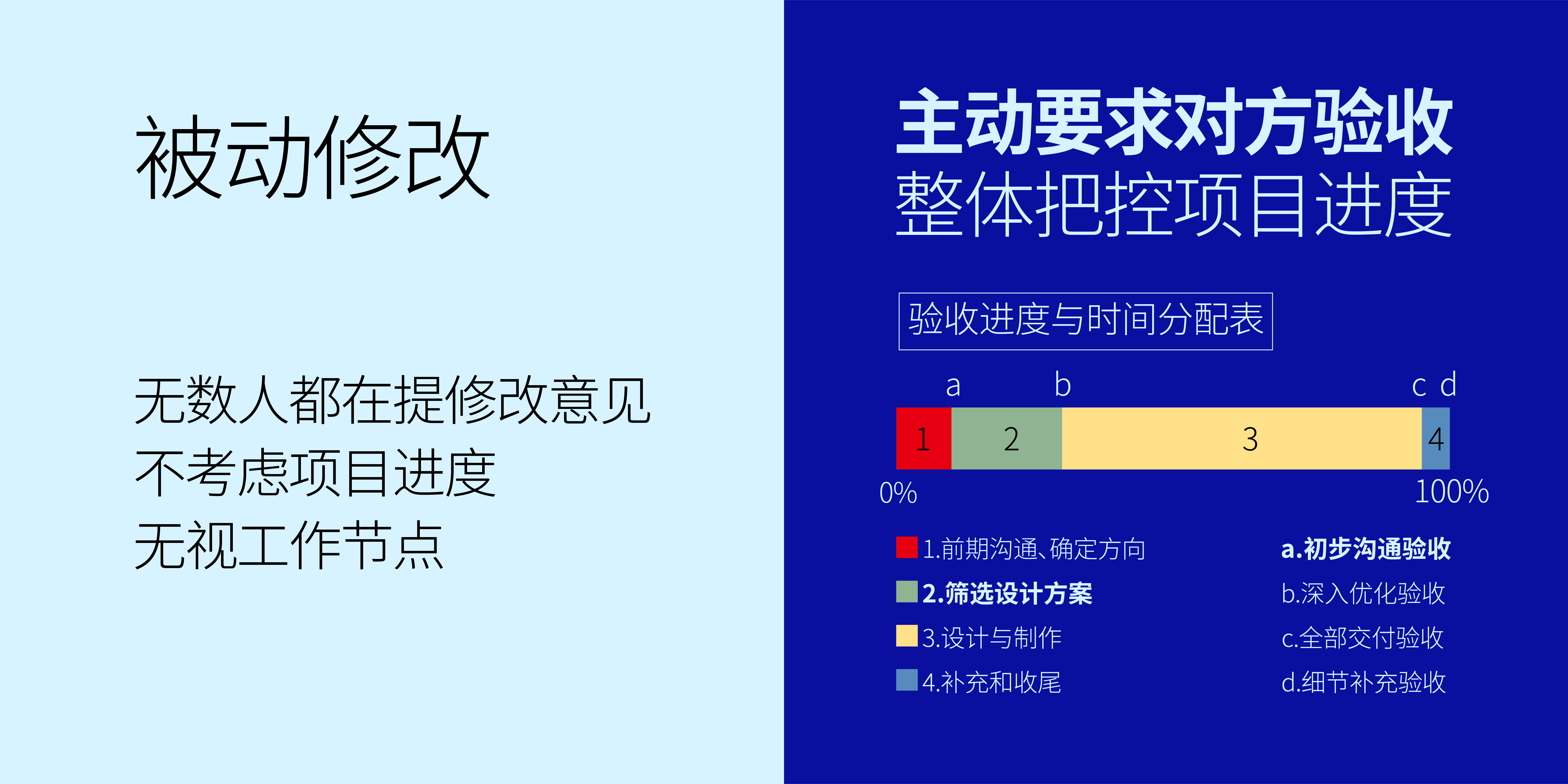 被动修改

无数人都在提修改意见
不考虑项目进度
无视工作节点

主动要求对方验收
整体把控项目进度

验收进度与时间分配表

a b c d

1 2 3 4

0% 100%

1.前期沟通、确定方向
2.筛选设计方案
3.设计与制作
4.补充和收尾

a.初步沟通验收
b.深入优化验收
c.全部交付验收
d.细节补充验收